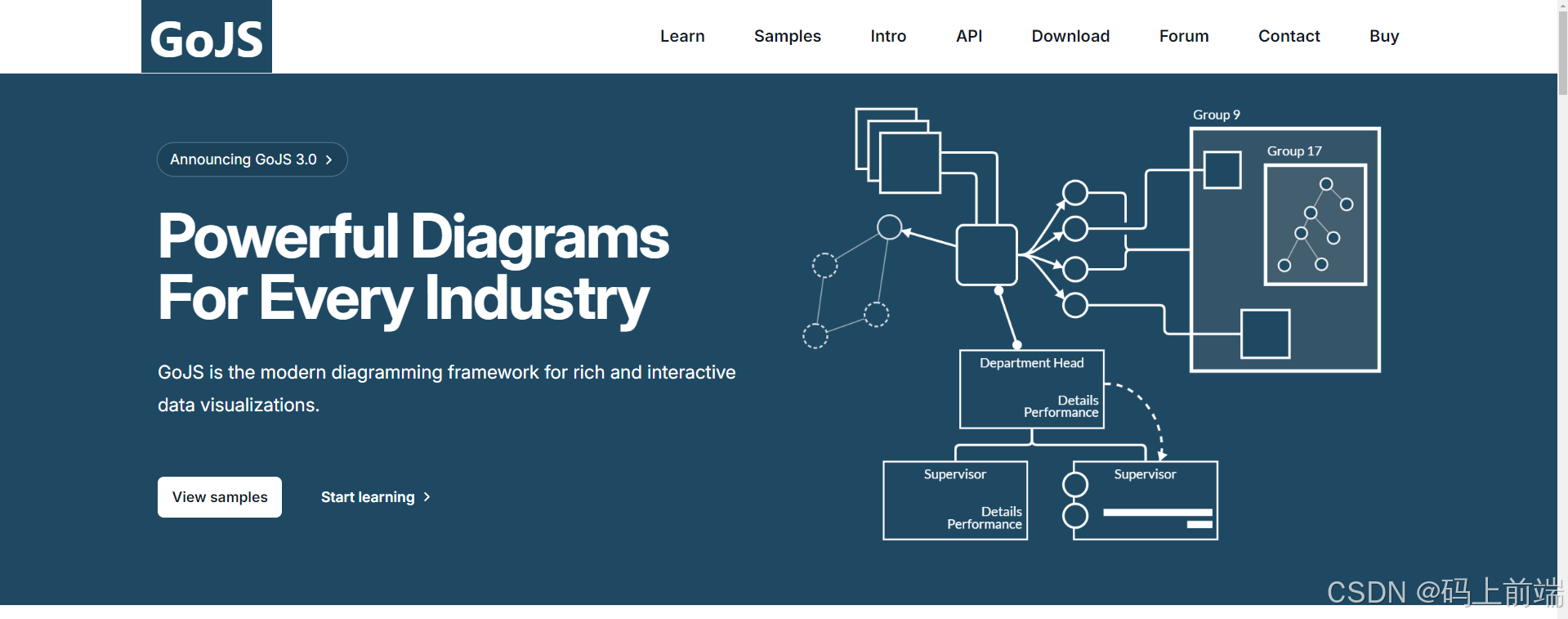 GoJS

Learn Samples Intro API Download Forum Contact Buy

Announcing GoJS 3.0 >

Powerful Diagrams For Every Industry

GoJS is the modern diagramming framework for rich and interactive data visualizations.

View samples

Start learning >

Group 9

Group 17

Department Head

Details
Performance

Supervisor

Details
Performance

Supervisor

CSDN @码上前端